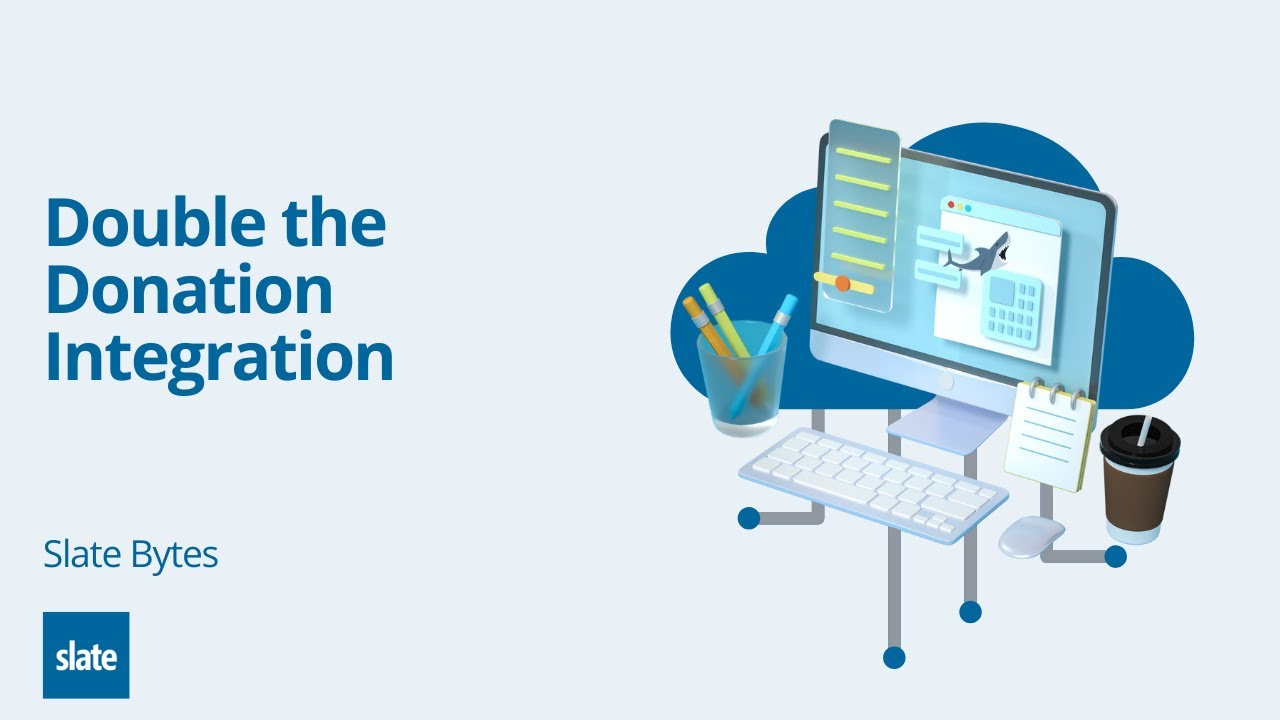 Double the Donation Integration

Slate Bytes

slate